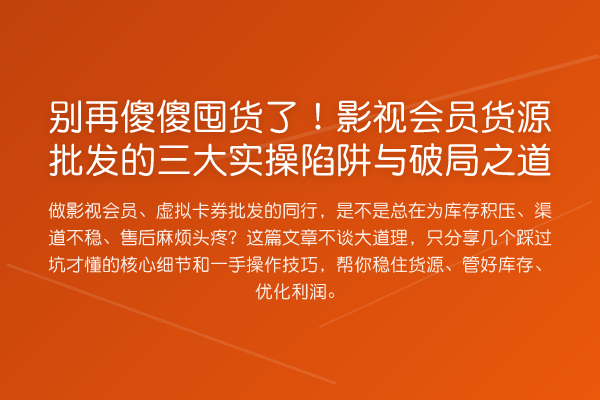 别再傻傻囤货了！影视会员货源批发的三大实操陷阱与破局之道

做影视会员、虚拟卡券批发的同行，是不是总在为库存积压、渠道不稳、售后麻烦头疼？这篇文章不谈大道理，只分享几个踩过坑才懂的核心细节和一手操作技巧，帮你稳住货源、管好库存、优化利润。